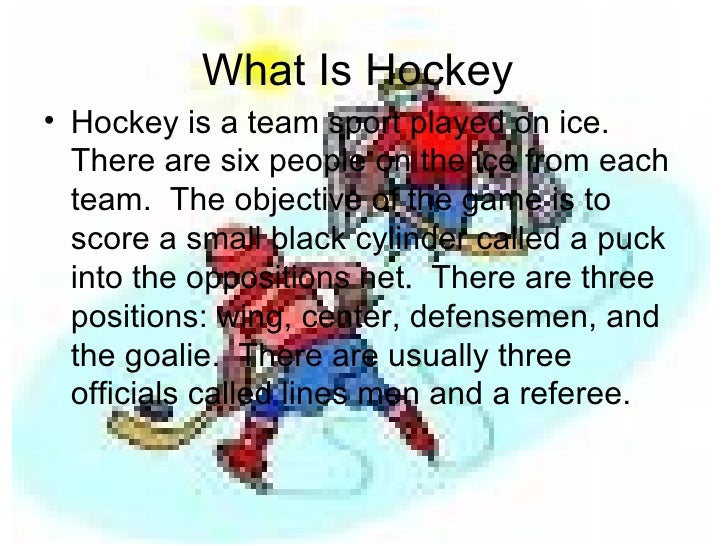 What Is Hockey

• Hockey is a team sport played on ice. There are six people on the ice from each team. The objective of the game is to score a small black cylinder called a puck into the oppositions net. There are three positions: wing, center, defensemen, and the goalie. There are usually three officials called lines men and a referee.